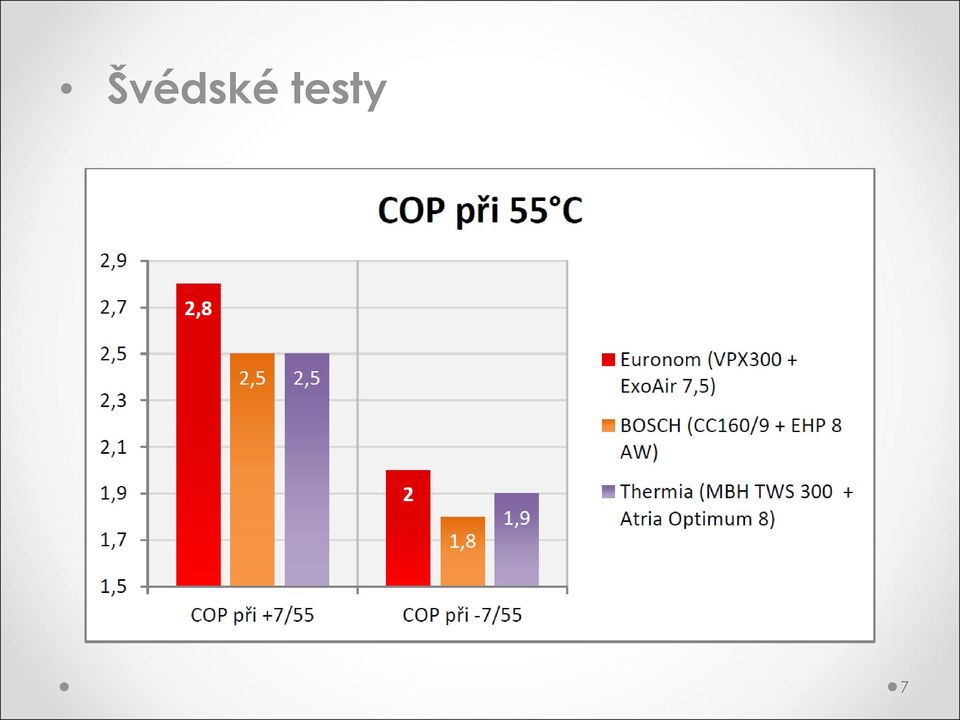 • Švédské testy

COP při 55°C

2,9
2,7
2,5
2,3
2,1
1,9
1,7
1,5

2,8
2,5
2,5
2
1,8
1,9

COP při +7/55
COP při -7/55

Euronom (VPX300 + ExoAir 7,5)
BOSCH (CC160/9 + EHP 8 AW)
Thermia (MBH TWS 300 + Atria Optimum 8)

7